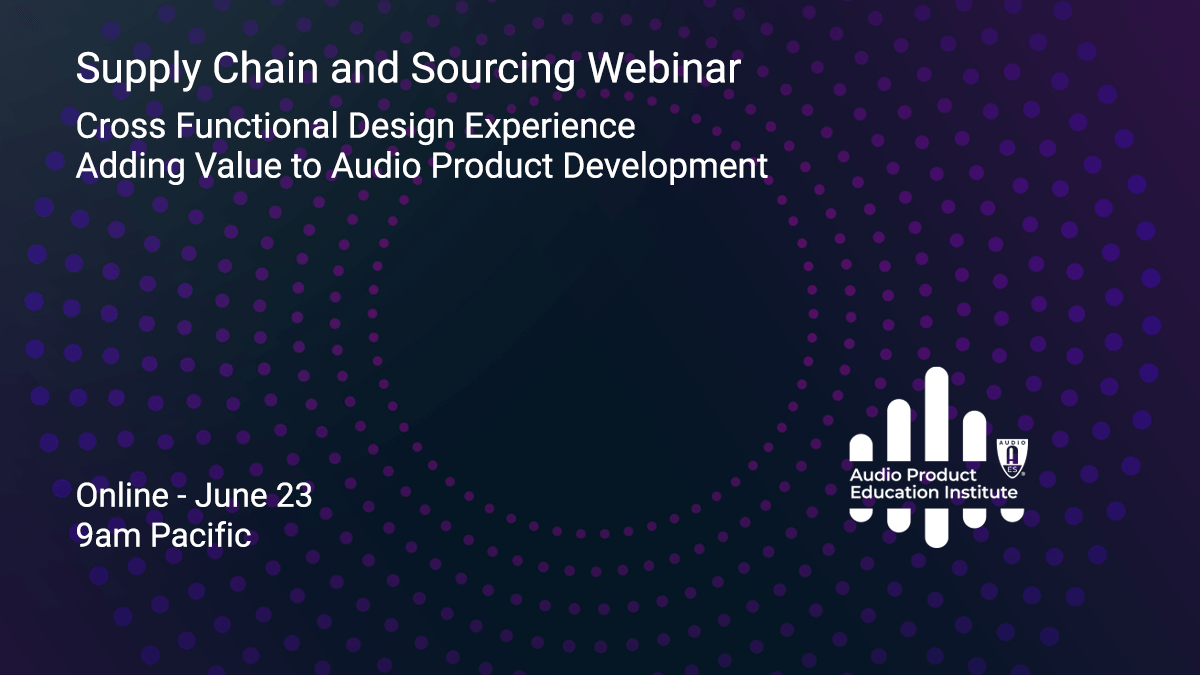 Supply Chain and Sourcing Webinar

Cross Functional Design Experience
Adding Value to Audio Product Development

Online - June 23
9am Pacific

AUDIO
AES
Audio Product
Education Institute